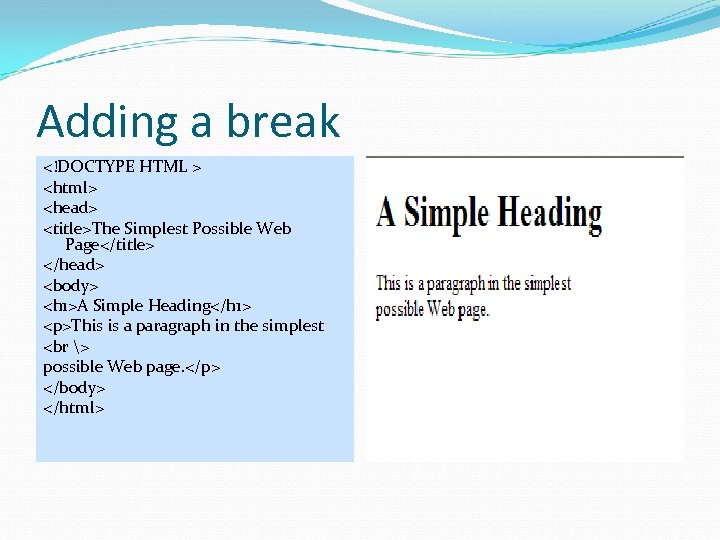 Adding a break

<!DOCTYPE HTML >
<html>
<head>
<title>The Simplest Possible Web Page</title>
</head>
<body>
<h1>A Simple Heading</h1>
<p>This is a paragraph in the simplest
<br \>
possible Web page.</p>
</body>
</html>

A Simple Heading

This is a paragraph in the simplest
possible Web page.